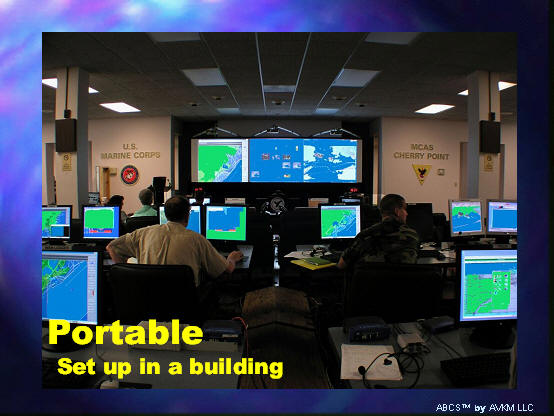 U.S.
MARINE CORPS

MCAS
CHERRY POINT

Portable
Set up in a building

ABCS™ by AVKM LLC